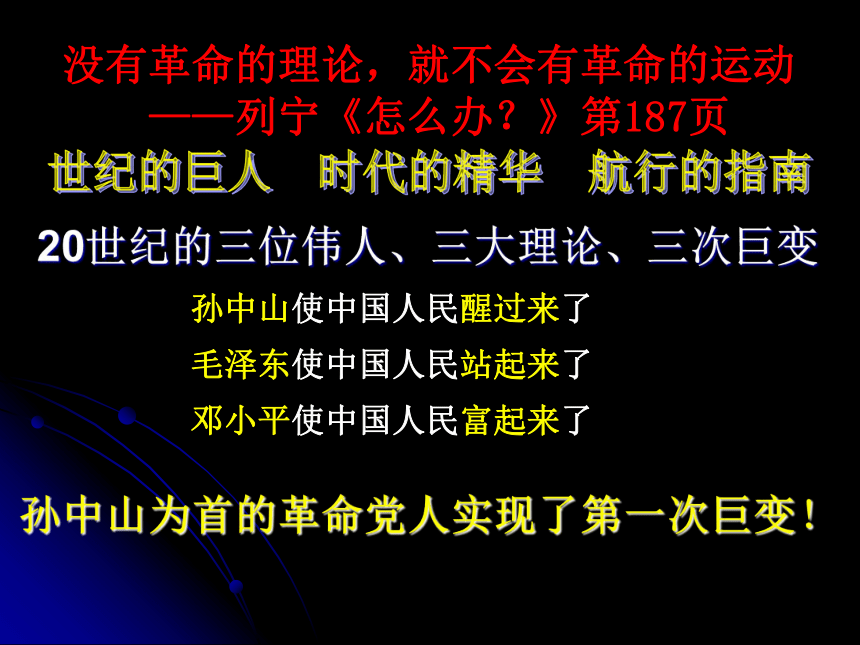 没有革命的理论，就不会有革命的运动
——列宁《怎么办？》第187页
世纪的巨人　时代的精华　航行的指南

20世纪的三位伟人、三大理论、三次巨变

孙中山使中国人民醒过来了

毛泽东使中国人民站起来了

邓小平使中国人民富起来了

孙中山为首的革命党人实现了第一次巨变！